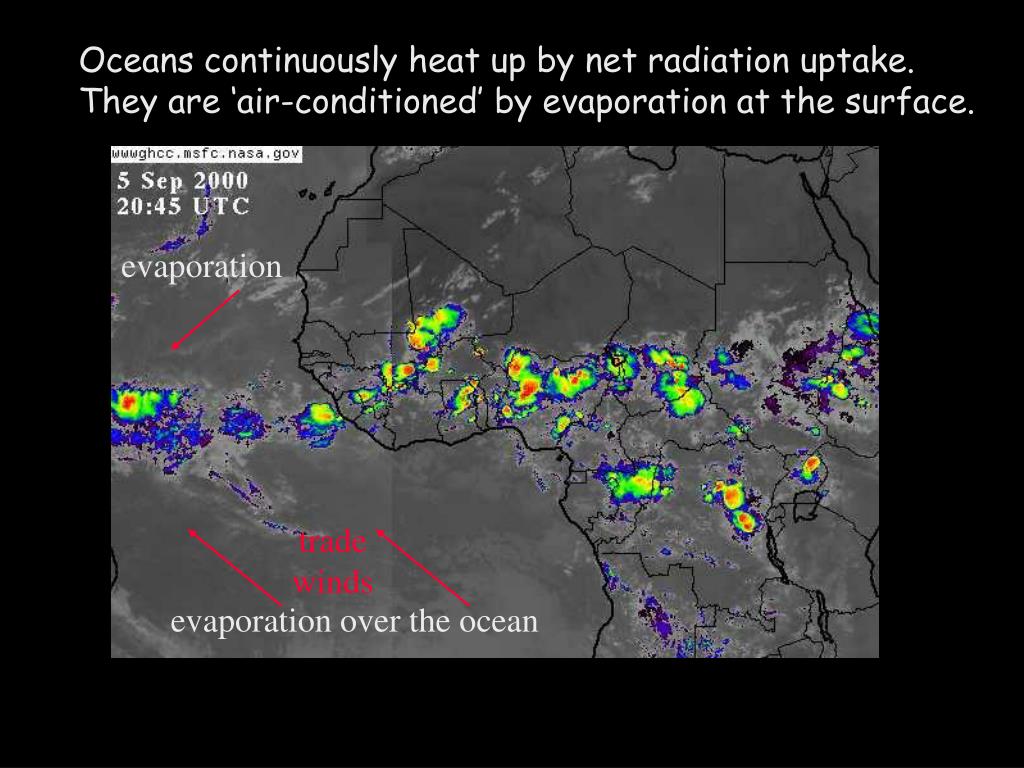 Oceans continuously heat up by net radiation uptake. They are ‘air-conditioned’ by evaporation at the surface.

wwwghcc.msfc.nasa.gov
5 Sep 2000
20:45 UTC

evaporation

trade winds

evaporation over the ocean